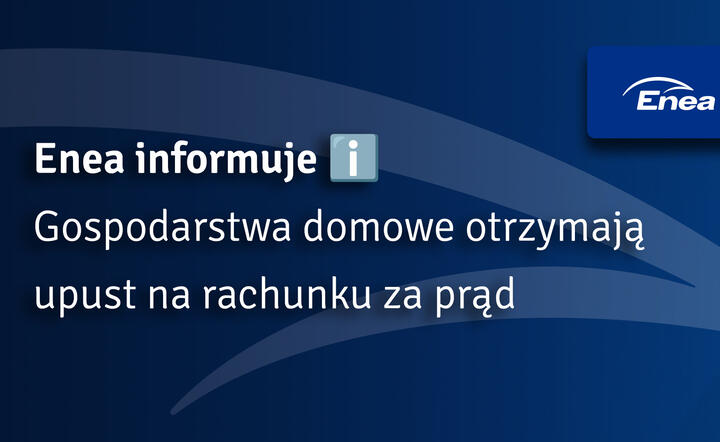 Enea

Enea informuje ℹ️

Gospodarstwa domowe otrzymają upust na rachunku za prąd